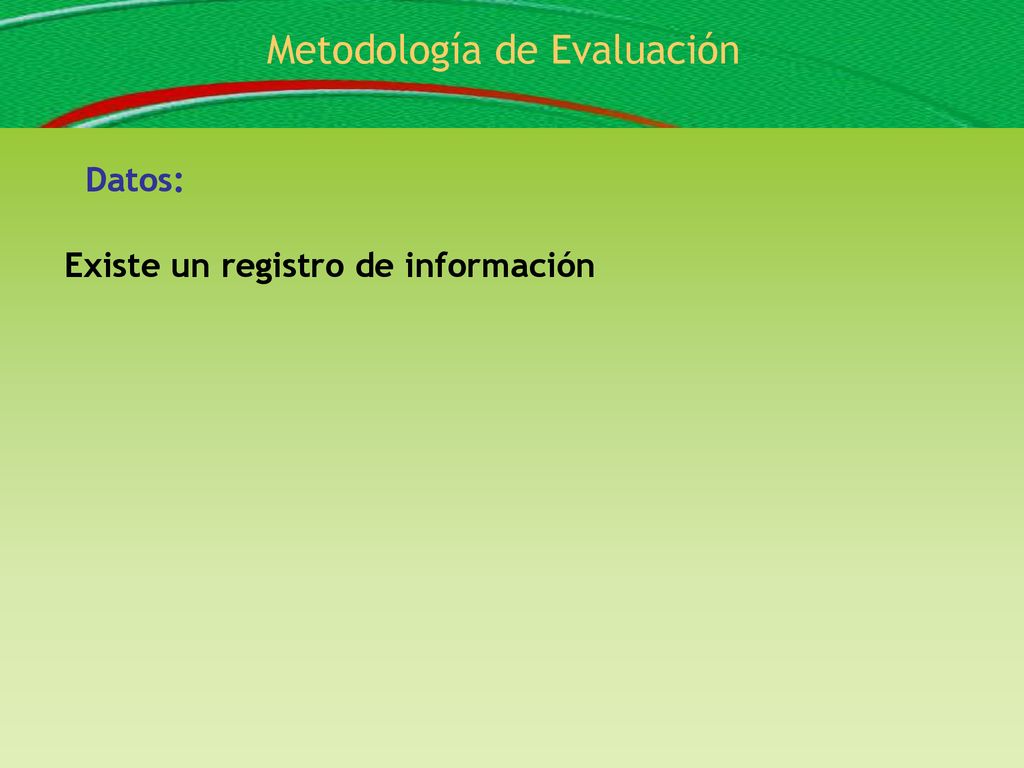 Metodología de Evaluación

Datos:

Existe un registro de información